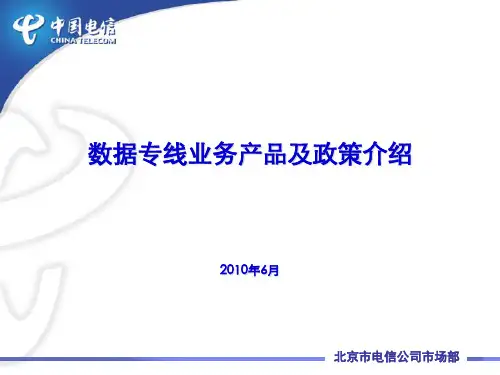 中国电信
CHINA TELECOM

数据专线业务产品及政策介绍

2010年6月

北京市电信公司市场部